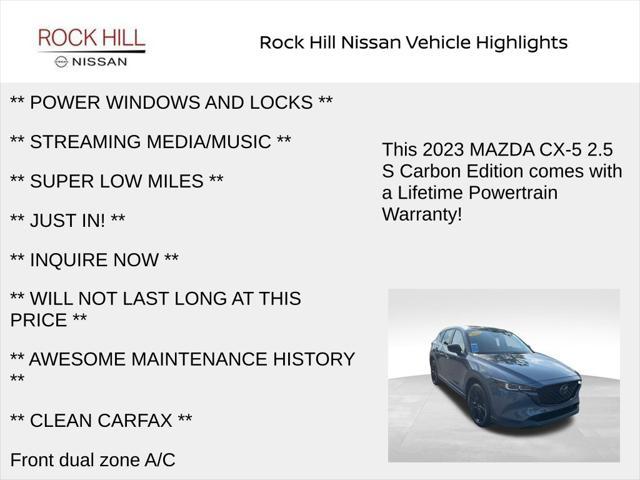 ROCK HILL
NISSAN

Rock Hill Nissan Vehicle Highlights

** POWER WINDOWS AND LOCKS **

** STREAMING MEDIA/MUSIC **

** SUPER LOW MILES **

** JUST IN! **

** INQUIRE NOW **

** WILL NOT LAST LONG AT THIS PRICE **

** AWESOME MAINTENANCE HISTORY **

** CLEAN CARFAX **

Front dual zone A/C

This 2023 MAZDA CX-5 2.5 S Carbon Edition comes with a Lifetime Powertrain Warranty!